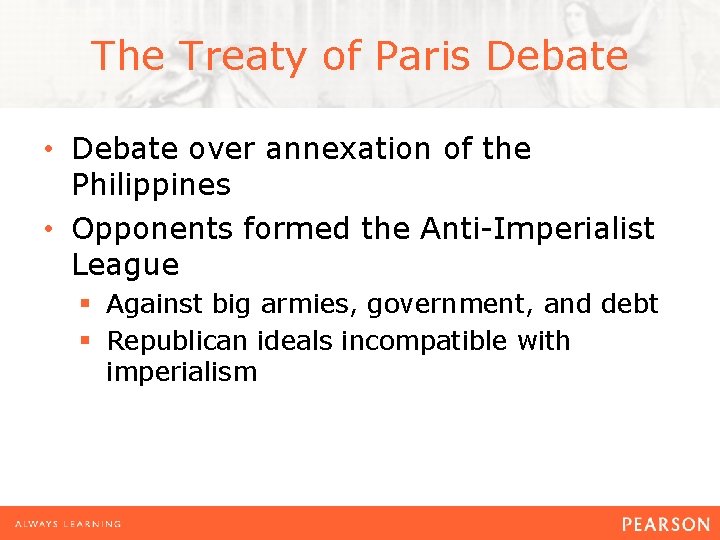 The Treaty of Paris Debate

• Debate over annexation of the Philippines
• Opponents formed the Anti-Imperialist League
▪ Against big armies, government, and debt
▪ Republican ideals incompatible with imperialism

ALWAYS LEARNING
PEARSON